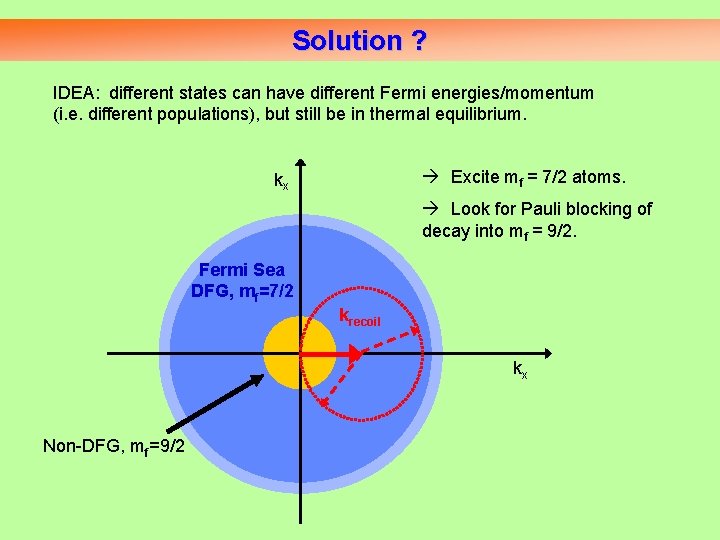 Solution ?

IDEA: different states can have different Fermi energies/momentum (i.e. different populations), but still be in thermal equilibrium.

$k_x$

→ Excite $m_f$ = 7/2 atoms.

→ Look for Pauli blocking of decay into $m_f$ = 9/2.

Fermi Sea DFG, $m_f$=7/2

$k_{recoil}$

$k_x$

Non-DFG, $m_f$=9/2